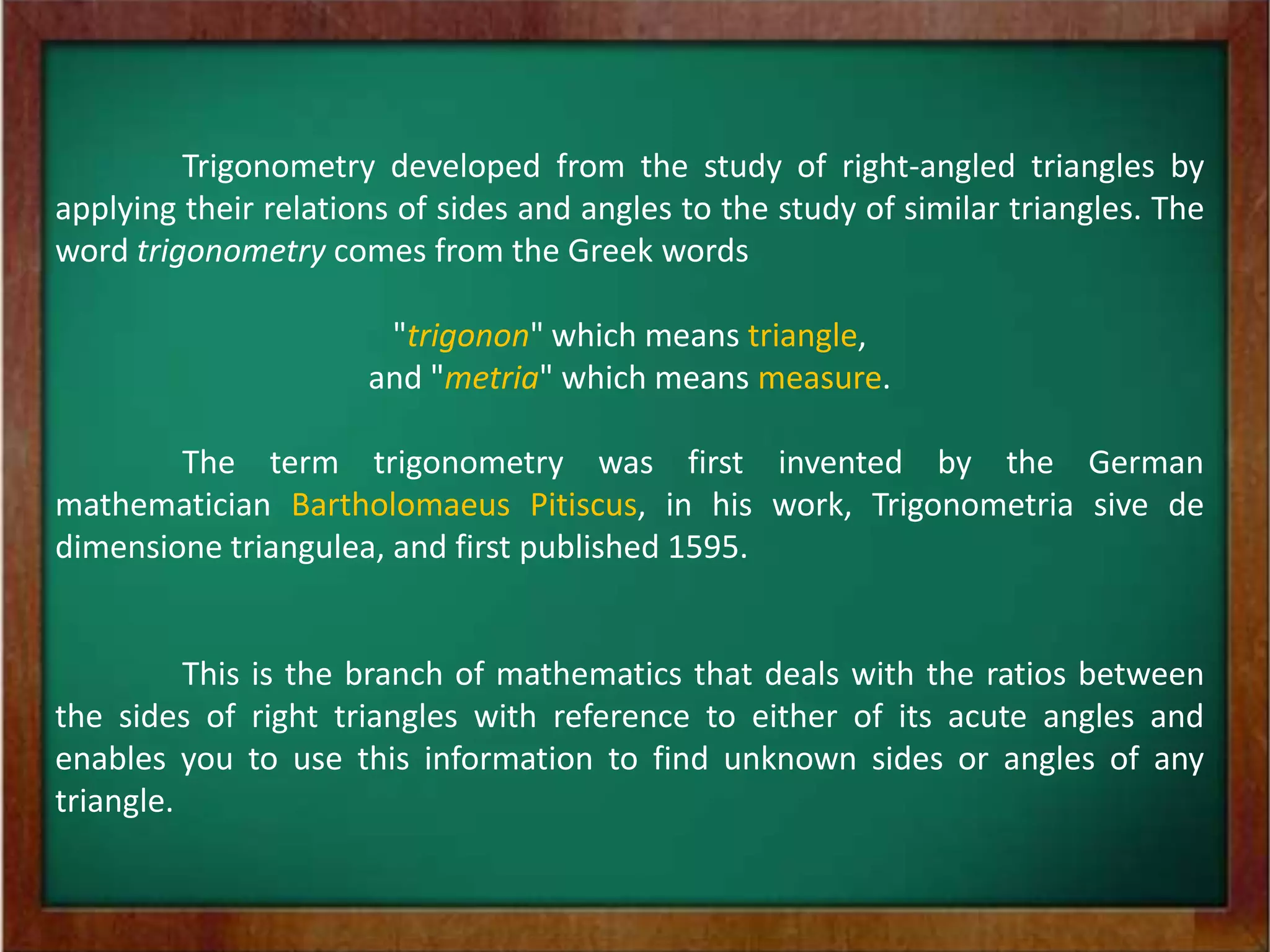 Trigonometry developed from the study of right-angled triangles by applying their relations of sides and angles to the study of similar triangles. The word trigonometry comes from the Greek words

"trigonon" which means triangle,
and "metria" which means measure.

The term trigonometry was first invented by the German mathematician Bartholomaeus Pitiscus, in his work, Trigonometria sive de dimensione triangulea, and first published 1595.

This is the branch of mathematics that deals with the ratios between the sides of right triangles with reference to either of its acute angles and enables you to use this information to find unknown sides or angles of any triangle.